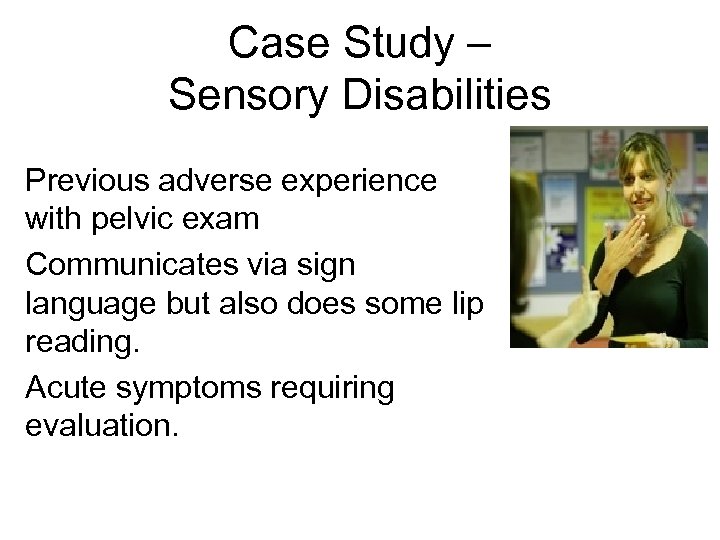 Case Study –
Sensory Disabilities

Previous adverse experience with pelvic exam

Communicates via sign language but also does some lip reading.

Acute symptoms requiring evaluation.